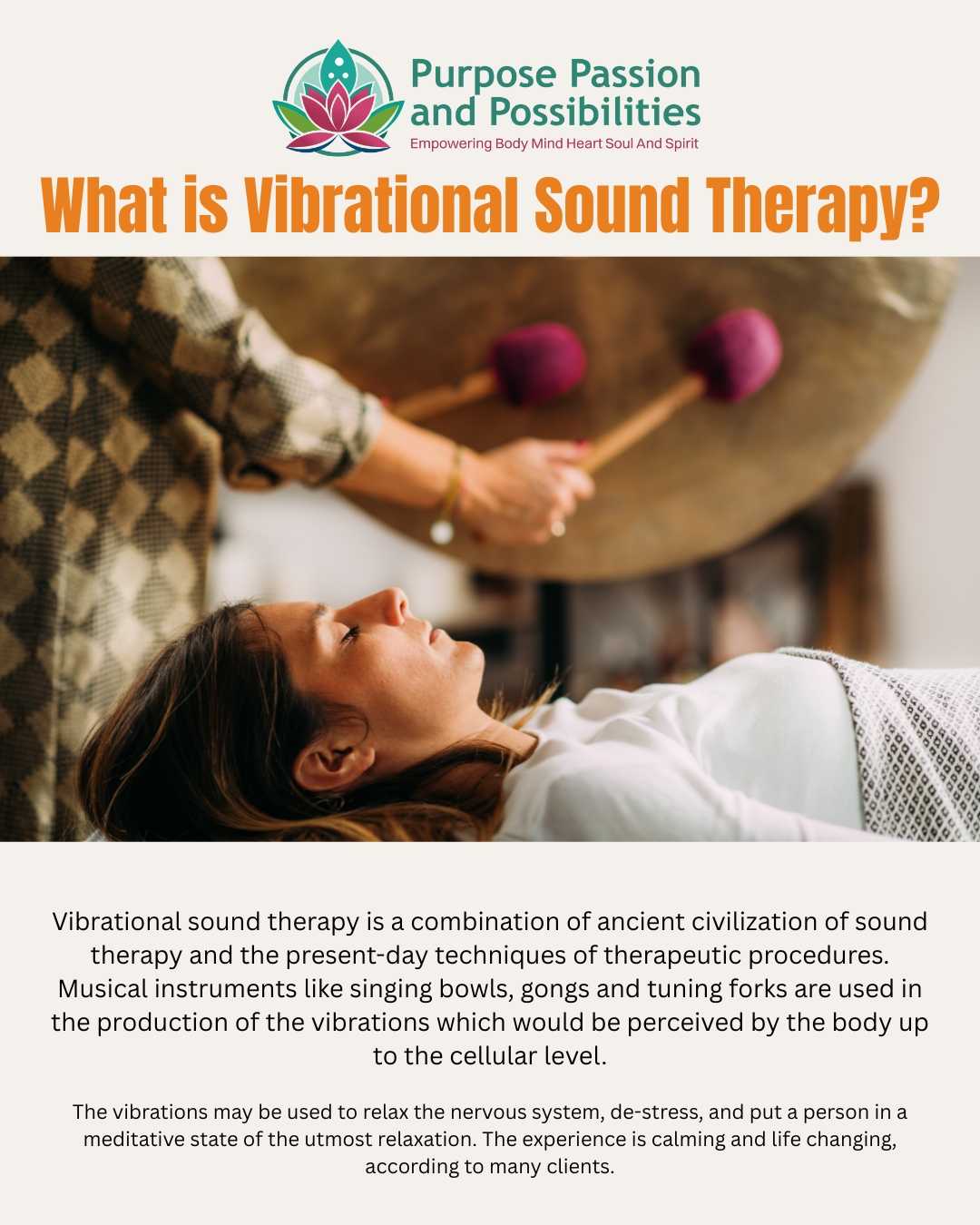 Purpose Passion and Possibilities
Empowering Body Mind Heart Soul And Spirit

What is Vibrational Sound Therapy?

Vibrational sound therapy is a combination of ancient civilization of sound therapy and the present-day techniques of therapeutic procedures. Musical instruments like singing bowls, gongs and tuning forks are used in the production of the vibrations which would be perceived by the body up to the cellular level.

The vibrations may be used to relax the nervous system, de-stress, and put a person in a meditative state of the utmost relaxation. The experience is calming and life changing, according to many clients.